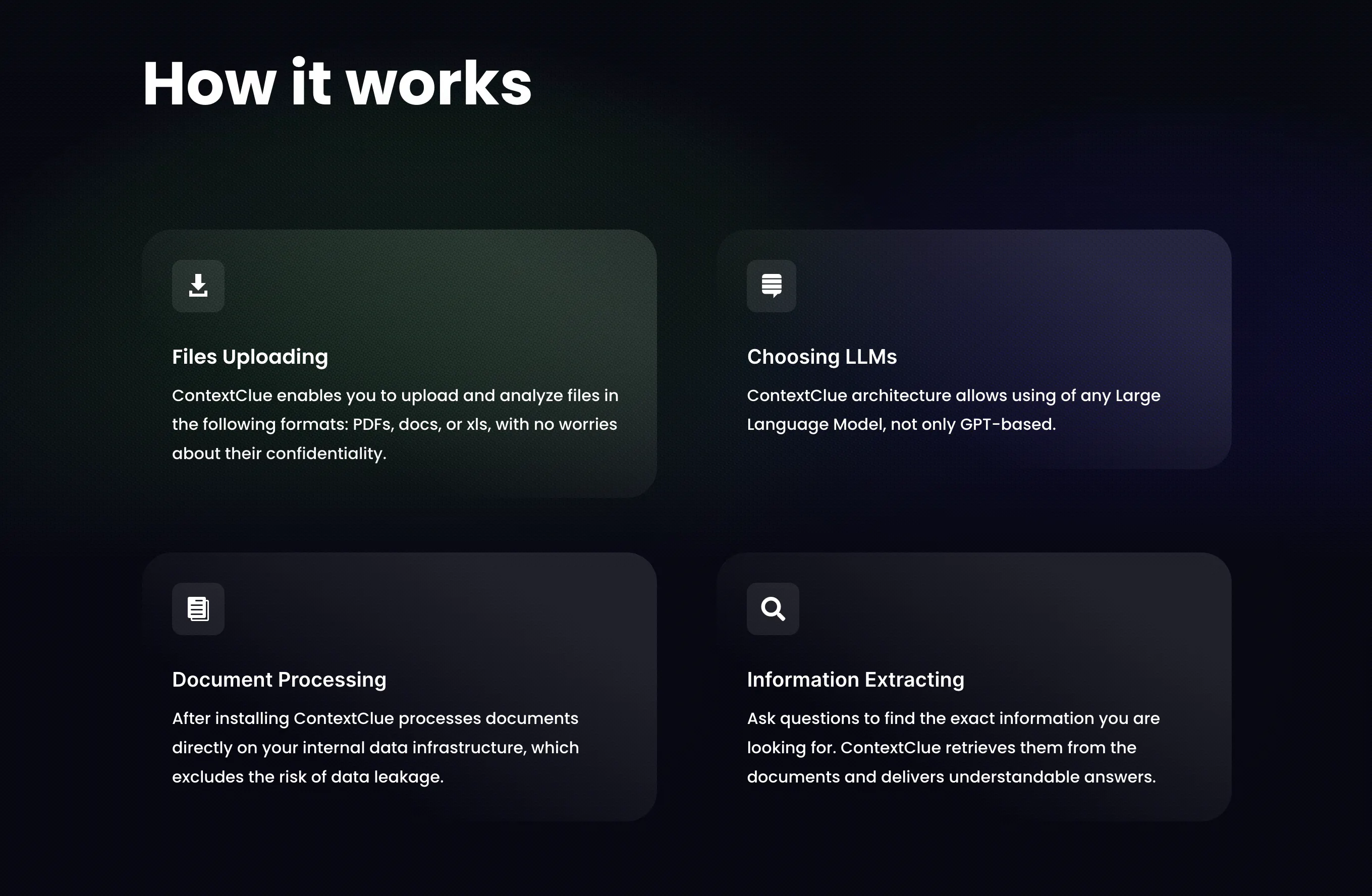 How it works

Files Uploading

ContextClue enables you to upload and analyze files in the following formats: PDFs, docs, or xls, with no worries about their confidentiality.

Choosing LLMs

ContextClue architecture allows using of any Large Language Model, not only GPT-based.

Document Processing

After installing ContextClue processes documents directly on your internal data infrastructure, which excludes the risk of data leakage.

Information Extracting

Ask questions to find the exact information you are looking for. ContextClue retrieves them from the documents and delivers understandable answers.